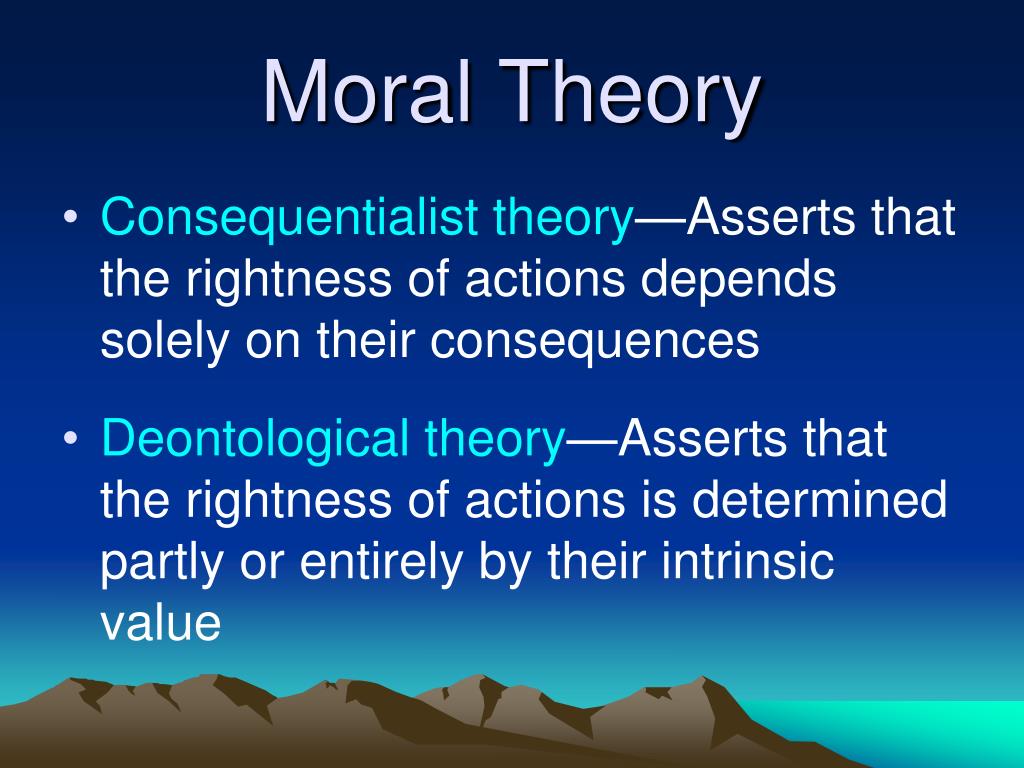 Moral Theory

• Consequentialist theory—Asserts that the rightness of actions depends solely on their consequences

• Deontological theory—Asserts that the rightness of actions is determined partly or entirely by their intrinsic value